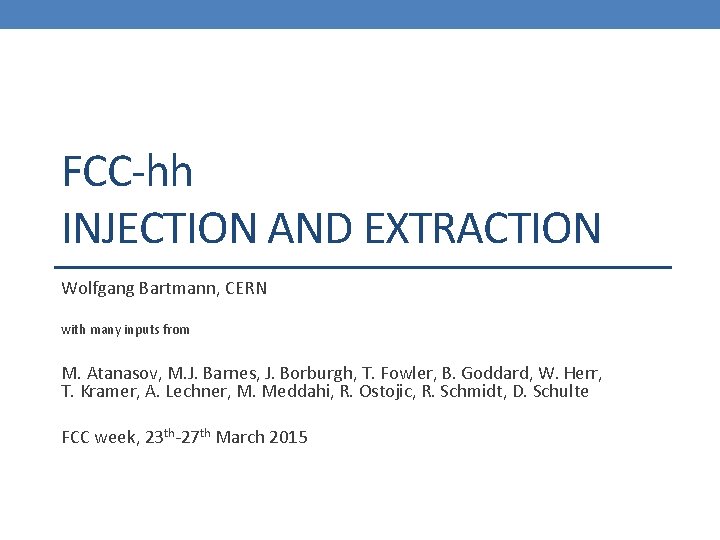 FCC-hh
INJECTION AND EXTRACTION

Wolfgang Bartmann, CERN

with many inputs from

M. Atanasov, M.J. Barnes, J. Borburgh, T. Fowler, B. Goddard, W. Herr, T. Kramer, A. Lechner, M. Meddahi, R. Ostojic, R. Schmidt, D. Schulte

FCC week, 23$^{th}$-27$^{th}$ March 2015